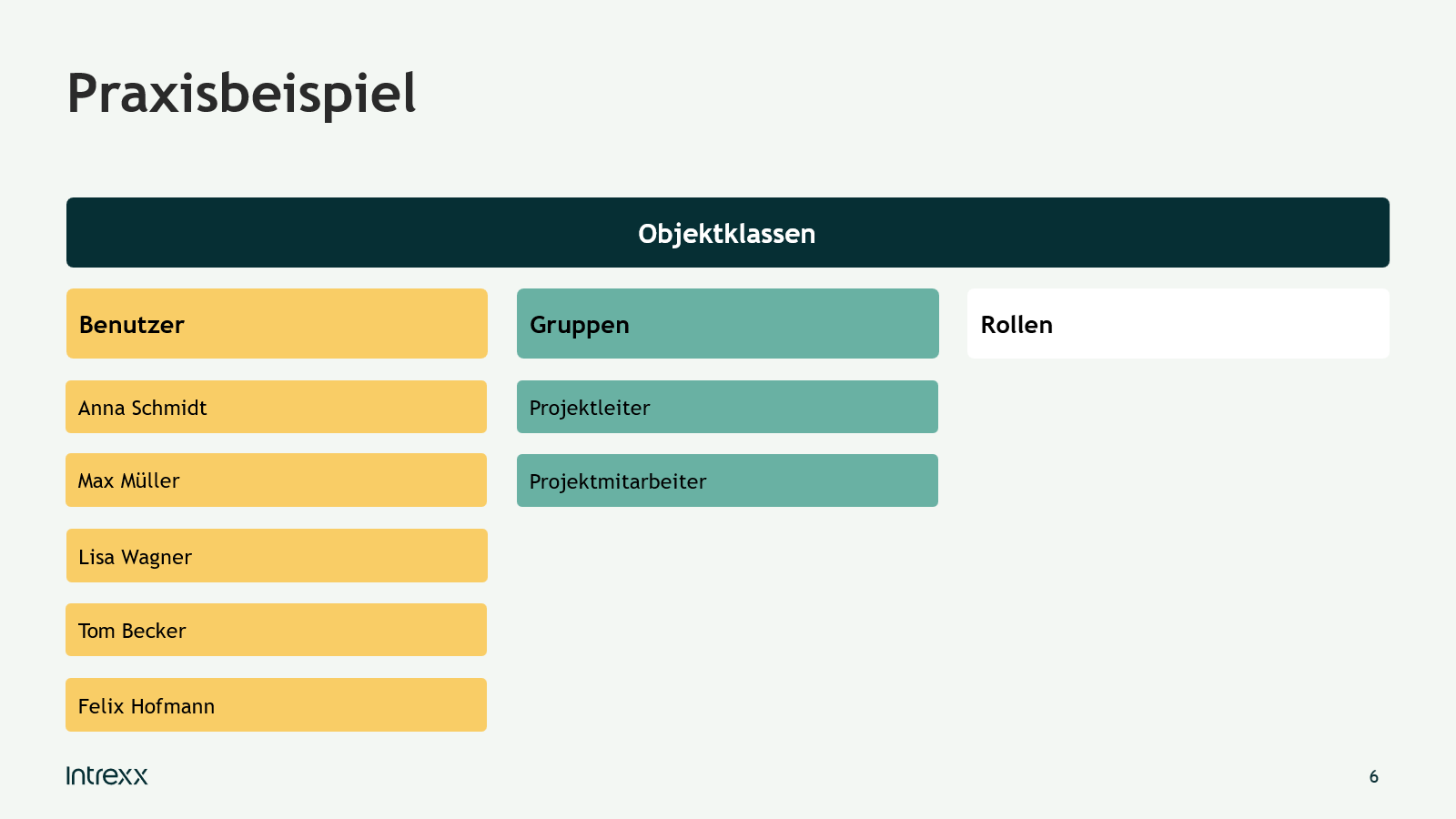 Praxisbeispiel

Objektklassen

Benutzer

Anna Schmidt

Max Müller

Lisa Wagner

Tom Becker

Felix Hofmann

Gruppen

Projektleiter

Projektmitarbeiter

Rollen

Intrexx

6